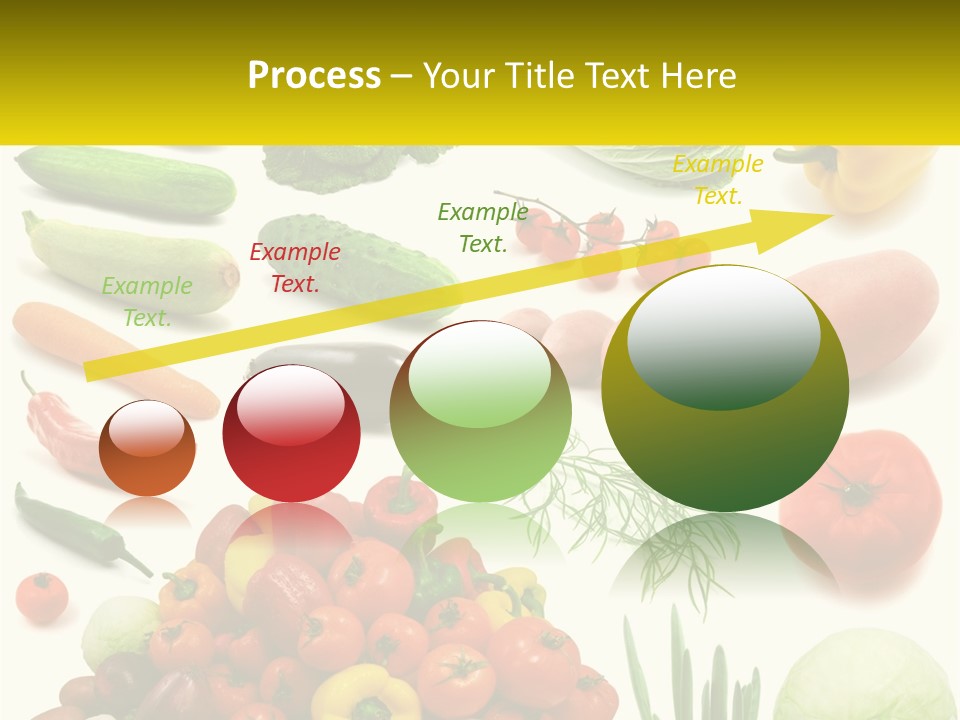 Process – Your Title Text Here

Example Text.

Example Text.

Example Text.

Example Text.